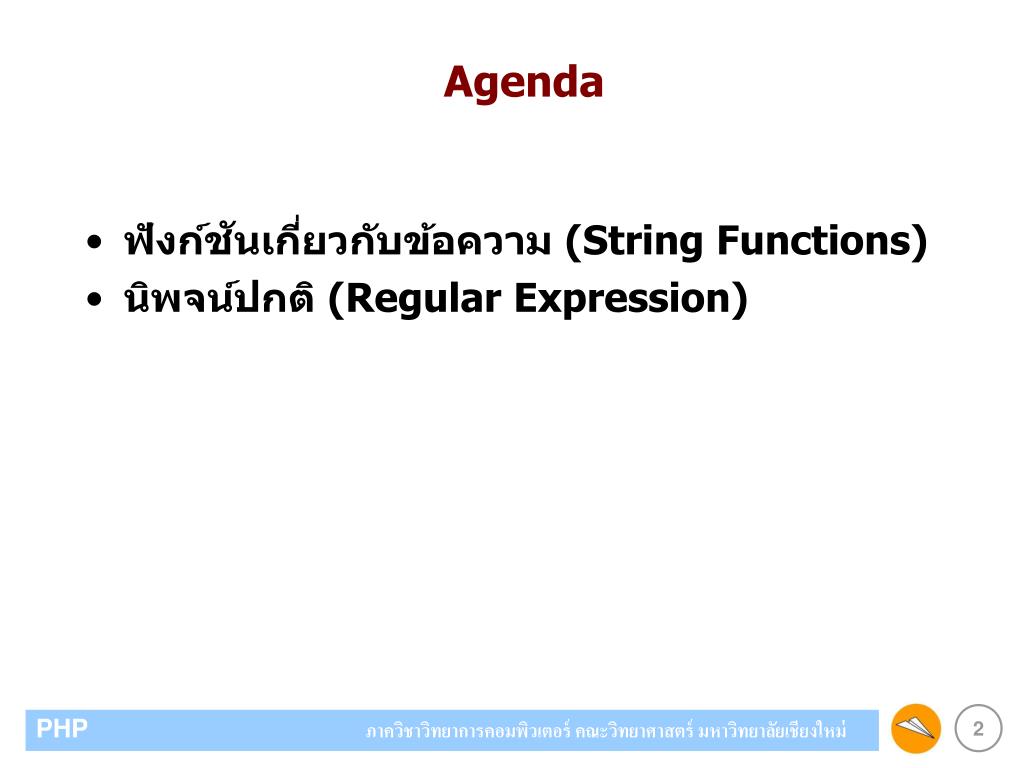 Agenda

• ฟังก์ชันเกี่ยวกับข้อความ (String Functions)
• นิพจน์ปกติ (Regular Expression)

PHP ภาควิชาวิทยาการคอมพิวเตอร์ คณะวิทยาศาสตร์ มหาวิทยาลัยเชียงใหม่ 2